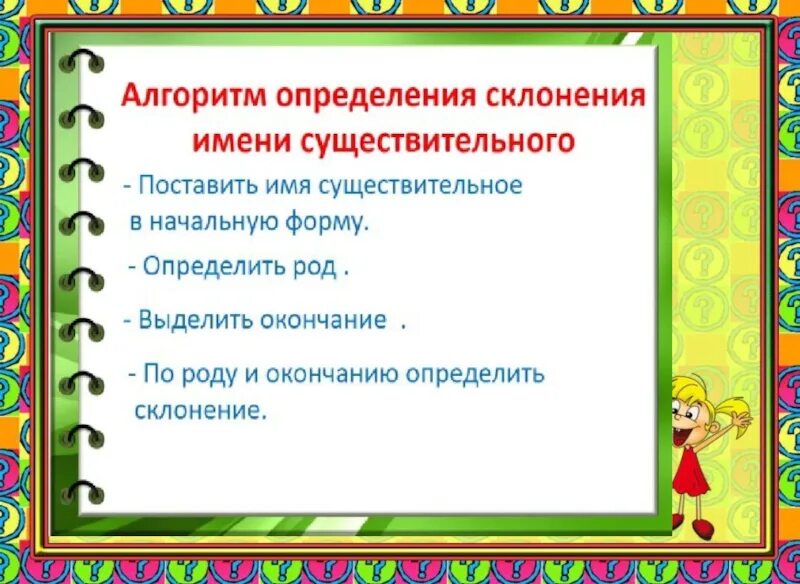 Алгоритм определения склонения имени существительного

- Поставить имя существительное в начальную форму.

- Определить род .

- Выделить окончание .

- По роду и окончанию определить склонение.